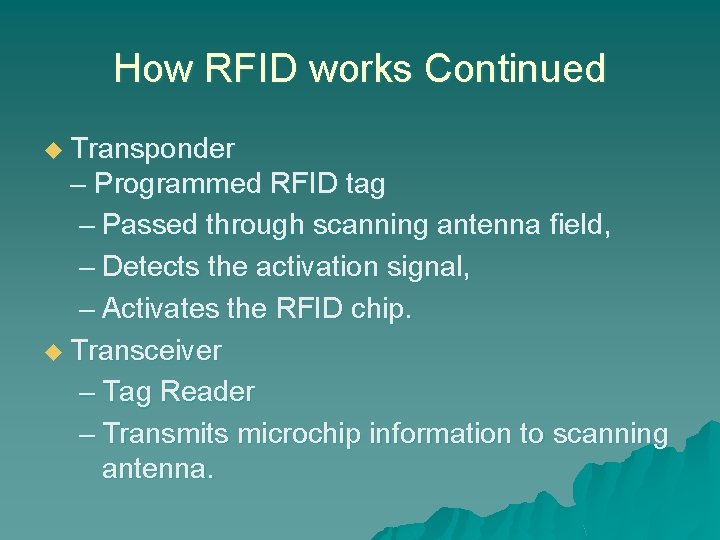 How RFID works Continued

◆ Transponder
– Programmed RFID tag
– Passed through scanning antenna field,
– Detects the activation signal,
– Activates the RFID chip.

◆ Transceiver
– Tag Reader
– Transmits microchip information to scanning antenna.